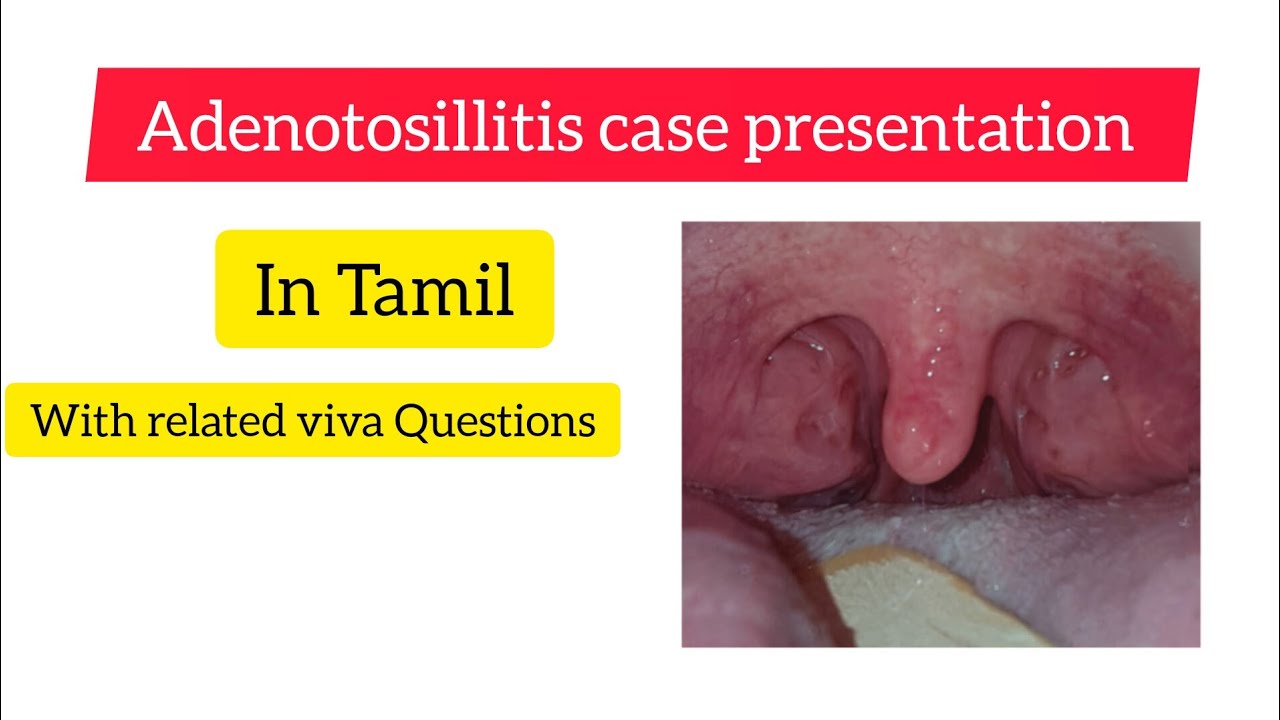 Adenotosillitis case presentation

In Tamil

With related viva Questions